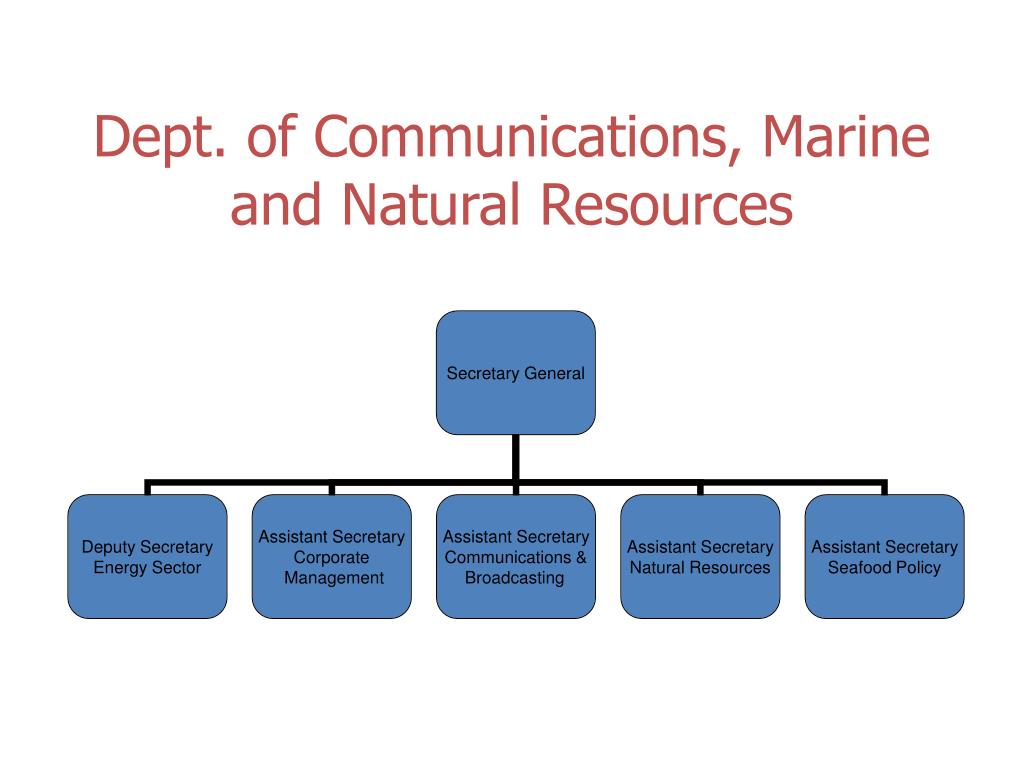 Dept. of Communications, Marine and Natural Resources

Secretary General

Deputy Secretary Energy Sector

Assistant Secretary Corporate Management

Assistant Secretary Communications & Broadcasting

Assistant Secretary Natural Resources

Assistant Secretary Seafood Policy